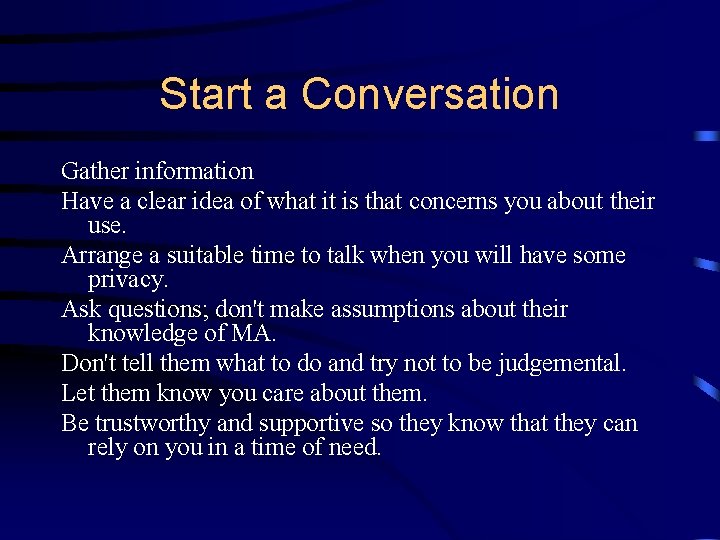 Start a Conversation

Gather information

Have a clear idea of what it is that concerns you about their use.

Arrange a suitable time to talk when you will have some privacy.

Ask questions; don't make assumptions about their knowledge of MA.

Don't tell them what to do and try not to be judgemental.

Let them know you care about them.

Be trustworthy and supportive so they know that they can rely on you in a time of need.